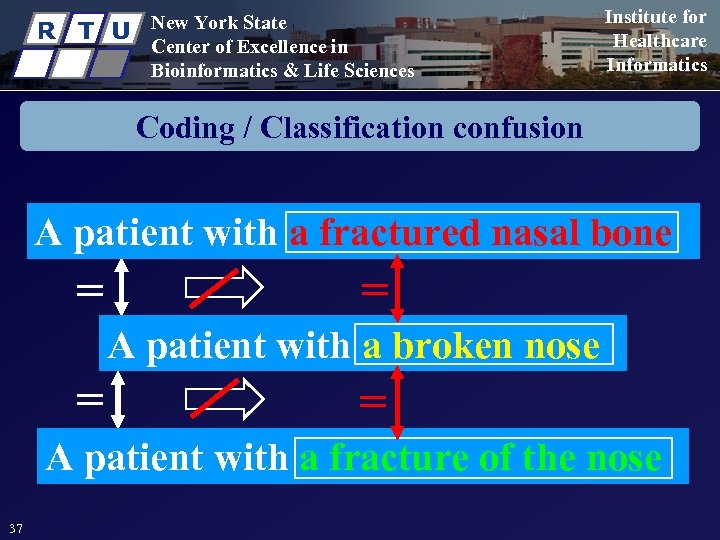 R T U

New York State
Center of Excellence in
Bioinformatics & Life Sciences

Institute for
Healthcare
Informatics

Coding / Classification confusion

A patient with a fractured nasal bone

=

=

A patient with a broken nose

=

=

A patient with a fracture of the nose

37